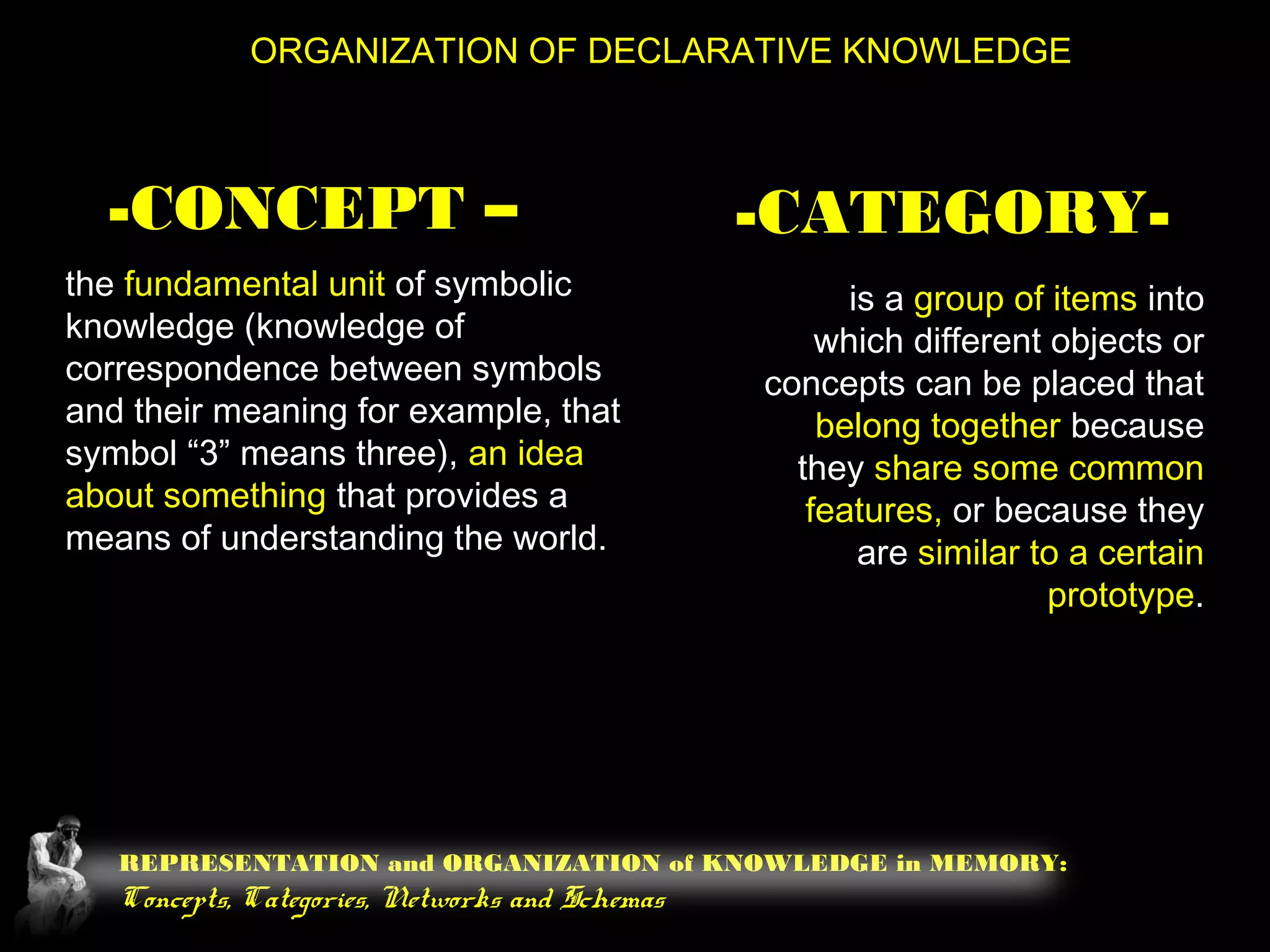 ORGANIZATION OF DECLARATIVE KNOWLEDGE

-CONCEPT –

the fundamental unit of symbolic knowledge (knowledge of correspondence between symbols and their meaning for example, that symbol “3” means three), an idea about something that provides a means of understanding the world.

-CATEGORY-

is a group of items into which different objects or concepts can be placed that belong together because they share some common features, or because they are similar to a certain prototype.

REPRESENTATION and ORGANIZATION of KNOWLEDGE in MEMORY:
Concepts, Categories, Networks and Schemas